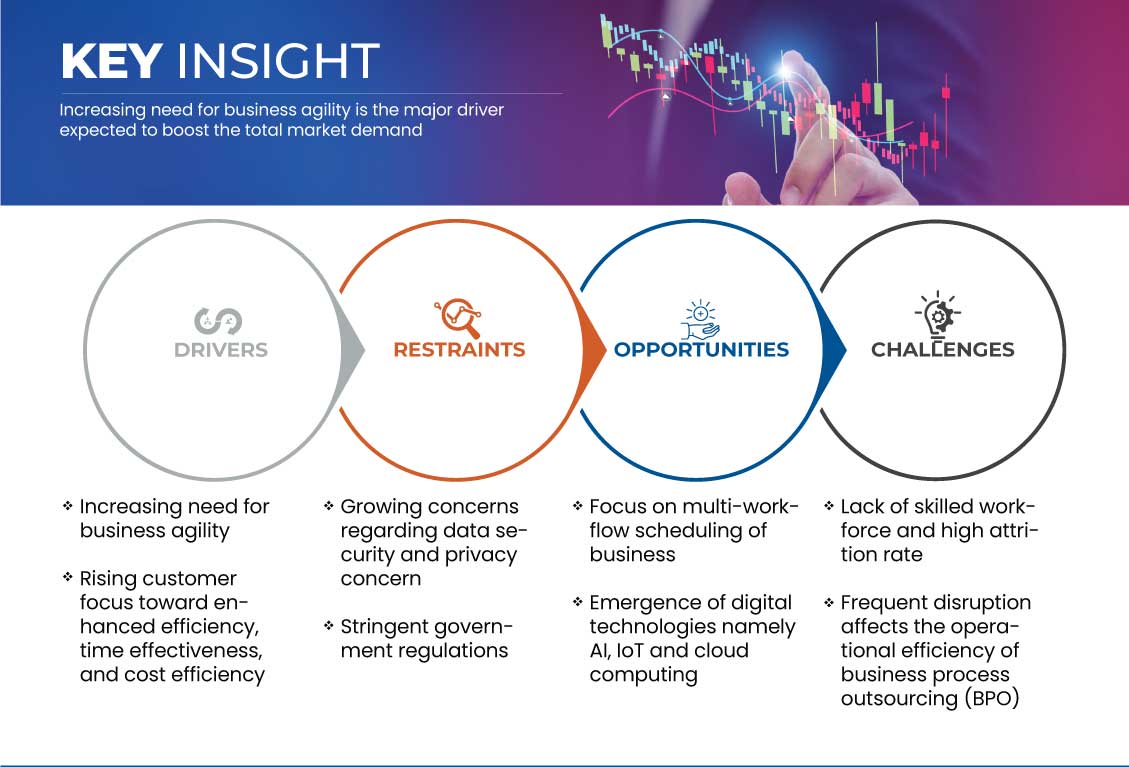 KEY INSIGHT

Increasing need for business agility is the major driver expected to boost the total market demand

DRIVERS

RESTRAINTS

OPPORTUNITIES

CHALLENGES

❖ Increasing need for business agility

❖ Rising customer focus toward enhanced efficiency, time effectiveness, and cost efficiency

❖ Growing concerns regarding data security and privacy concern

❖ Stringent government regulations

❖ Focus on multi-workflow scheduling of business

❖ Emergence of digital technologies namely AI, IoT and cloud computing

❖ Lack of skilled workforce and high attrition rate

❖ Frequent disruption affects the operational efficiency of business process outsourcing (BPO)